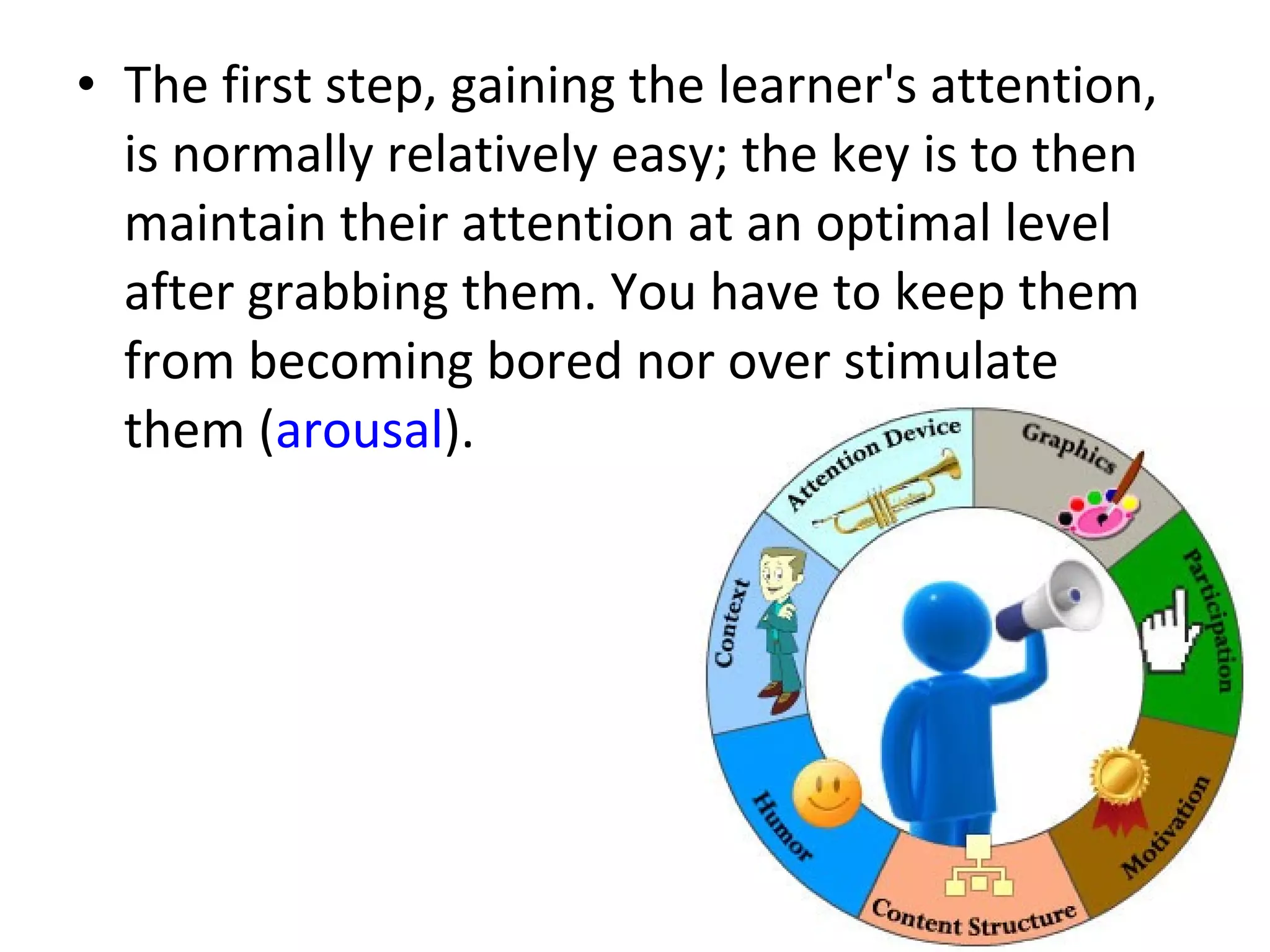 • The first step, gaining the learner's attention, is normally relatively easy; the key is to then maintain their attention at an optimal level after grabbing them. You have to keep them from becoming bored nor over stimulate them (arousal).

Attention Device
Graphics
Participation
Motivation
Content Structure
Humor
Context